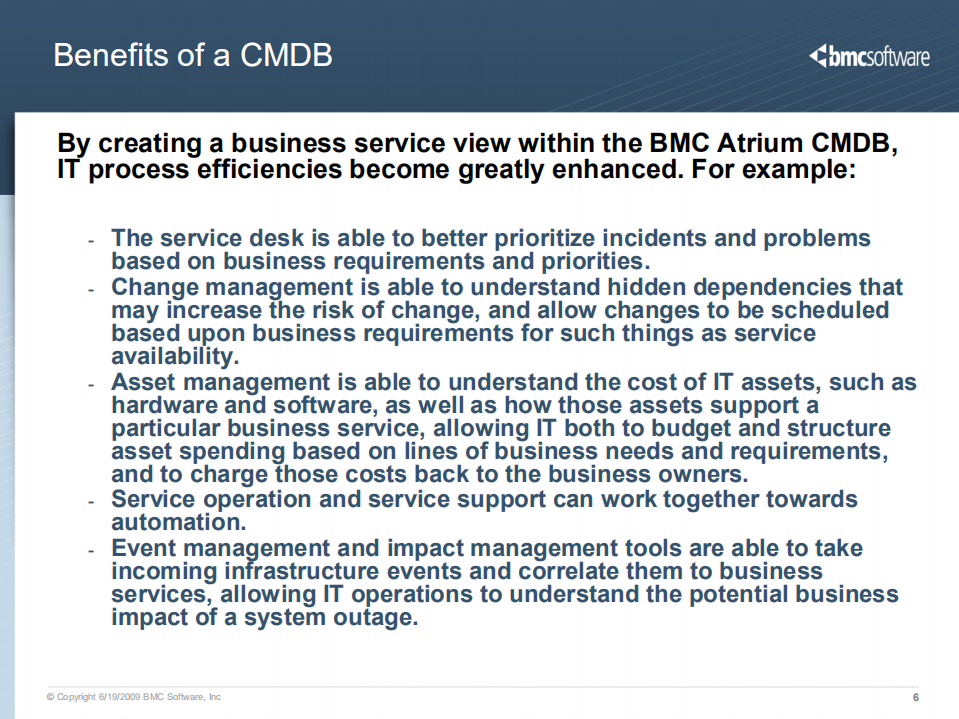 Benefits of a CMDB

bmcsoftware

By creating a business service view within the BMC Atrium CMDB, IT process efficiencies become greatly enhanced. For example:

- The service desk is able to better prioritize incidents and problems based on business requirements and priorities.
- Change management is able to understand hidden dependencies that may increase the risk of change, and allow changes to be scheduled based upon business requirements for such things as service availability.
- Asset management is able to understand the cost of IT assets, such as hardware and software, as well as how those assets support a particular business service, allowing IT both to budget and structure asset spending based on lines of business needs and requirements, and to charge those costs back to the business owners.
- Service operation and service support can work together towards automation.
- Event management and impact management tools are able to take incoming infrastructure events and correlate them to business services, allowing IT operations to understand the potential business impact of a system outage.

© Copyright 6/19/2009 BMC Software, Inc

6